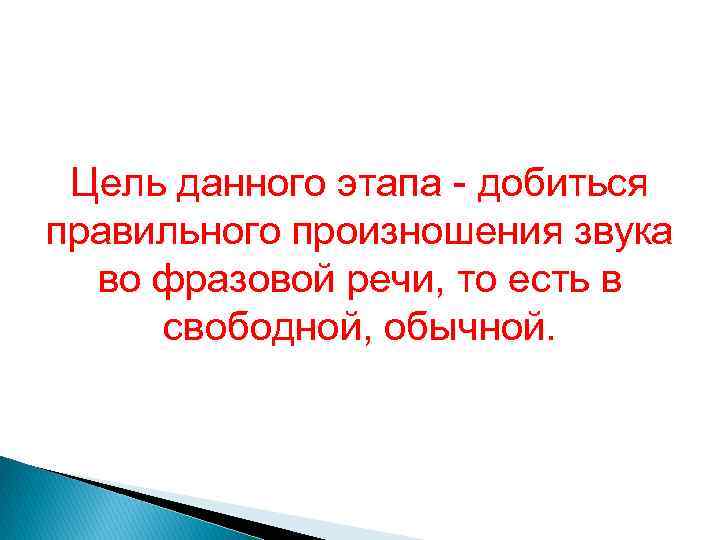 Цель данного этапа - добиться правильного произношения звука во фразовой речи, то есть в свободной, обычной.